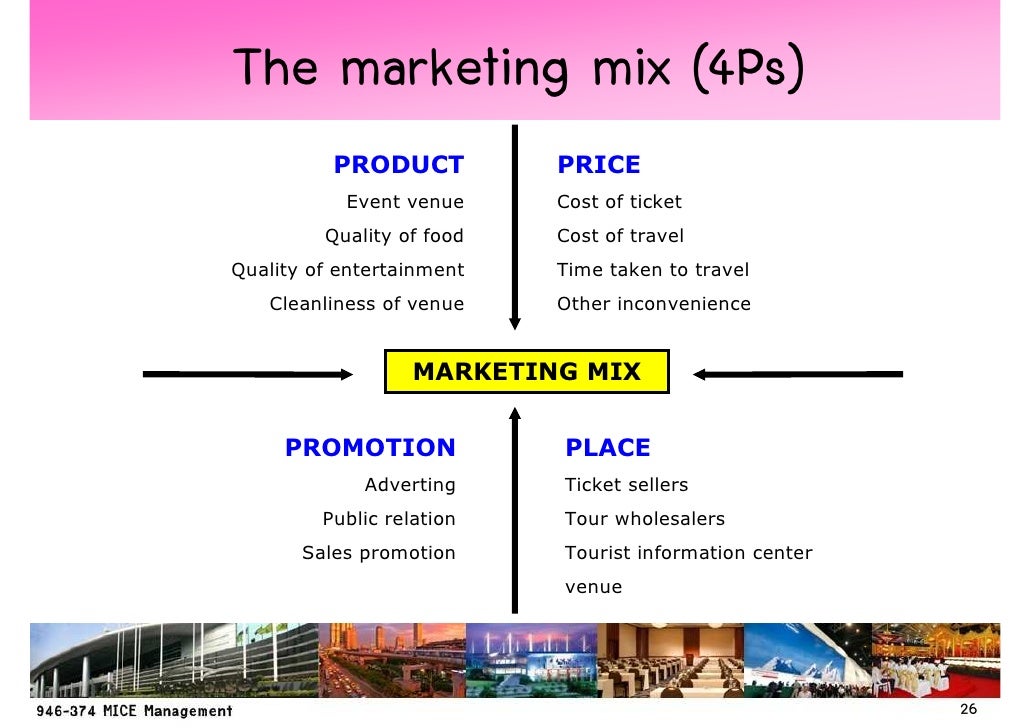 The marketing mix (4Ps)

PRODUCT
Event venue
Quality of food
Quality of entertainment
Cleanliness of venue

PRICE
Cost of ticket
Cost of travel
Time taken to travel
Other inconvenience

MARKETING MIX

PROMOTION
Adverting
Public relation
Sales promotion

PLACE
Ticket sellers
Tour wholesalers
Tourist information center
venue

946-374 MICE Management

26